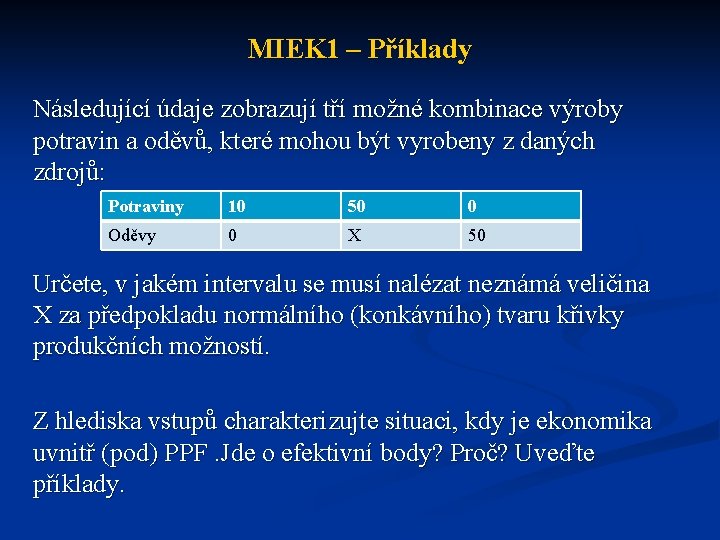 MIEK1 – Příklady

Následující údaje zobrazují tři možné kombinace výroby potravin a oděvů, které mohou být vyrobeny z daných zdrojů:

| Potraviny | 10 | 50 | 0 |
|---|---|---|---|
| Oděvy | 0 | X | 50 |

Určete, v jakém intervalu se musí nalézat neznámá veličina X za předpokladu normálního (konkávního) tvaru křivky produkčních možností.

Z hlediska vstupů charakterizujte situaci, kdy je ekonomika uvnitř (pod) PPF .Jde o efektivní body? Proč? Uveďte příklady.